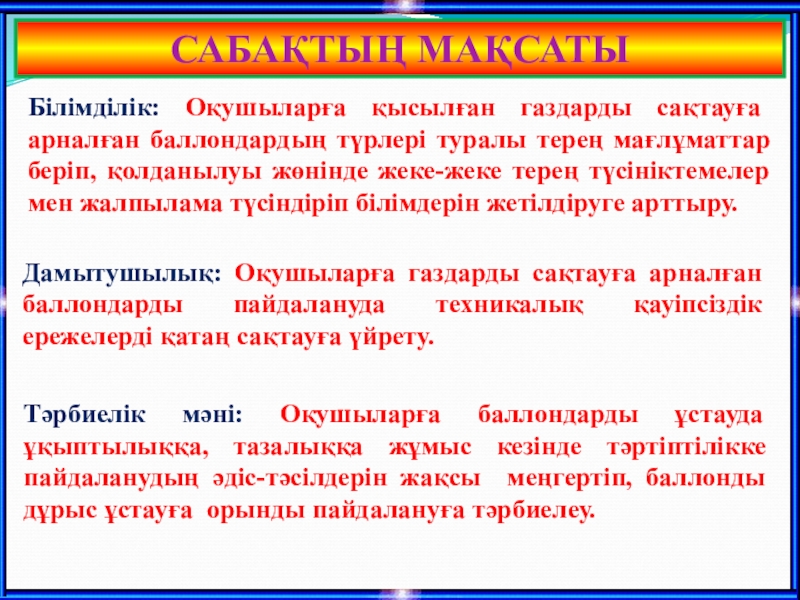 САБАҚТЫҢ МАҚСАТЫ

Білімділік: Оқушыларға қысылған газдарды сақтауға арналған баллондардың түрлері туралы терең мағлұматтар беріп, қолданылуы жөнінде жеке-жеке терең түсініктемелер мен жалпылама түсіндіріп білімдерін жетілдіруге арттыру.

Дамытушылық: Оқушыларға газдарды сақтауға арналған баллондарды пайдалануда техникалық қауіпсіздік ережелерді қатаң сақтауға үйрету.

Тәрбиелік мәні: Оқушыларға баллондарды ұстауда ұқыптылыққа, тазалыққа жұмыс кезінде тәртіптілікке пайдаланудың әдіс-тәсілдерін жақсы меңгертіп, баллонды дұрыс ұстауға орынды пайдалануға тәрбиелеу.